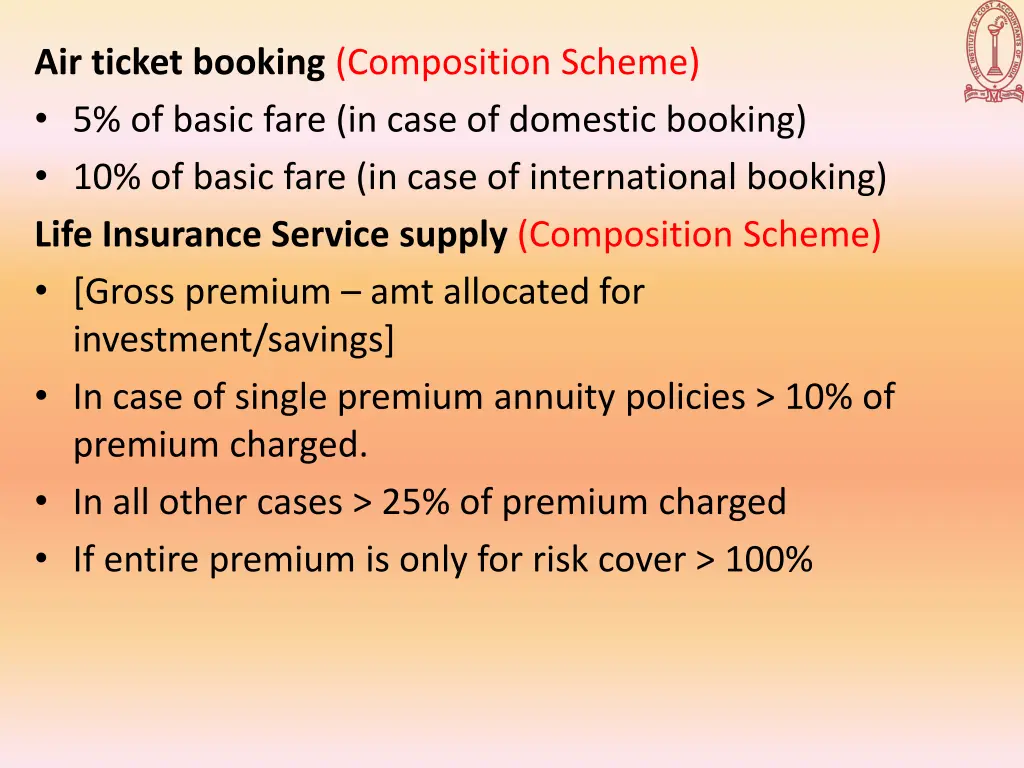 THE INSTITUTE OF COST ACCOUNTANTS OF INDIA

Air ticket booking (Composition Scheme)
• 5% of basic fare (in case of domestic booking)
• 10% of basic fare (in case of international booking)
Life Insurance Service supply (Composition Scheme)
• [Gross premium – amt allocated for investment/savings]
• In case of single premium annuity policies > 10% of premium charged.
• In all other cases > 25% of premium charged
• If entire premium is only for risk cover > 100%